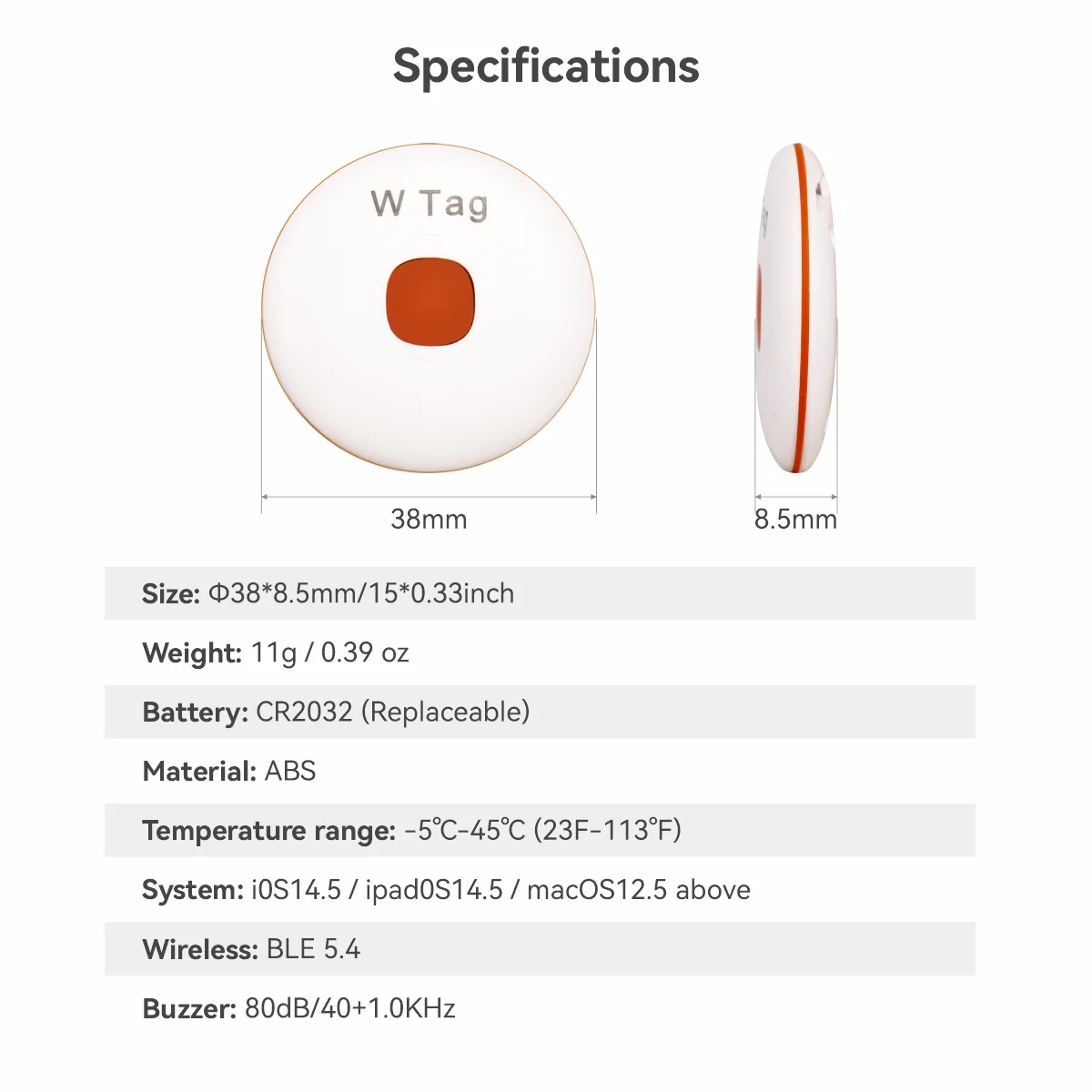 Specifications

W Tag

38mm

8.5mm

Size: Φ38*8.5mm/15*0.33inch

Weight: 11g / 0.39 oz

Battery: CR2032 (Replaceable)

Material: ABS

Temperature range: -5℃-45℃ (23F-113°F)

System: i0S14.5 / ipad0S14.5 / macOS12.5 above

Wireless: BLE 5.4

Buzzer: 80dB/40+1.0KHz